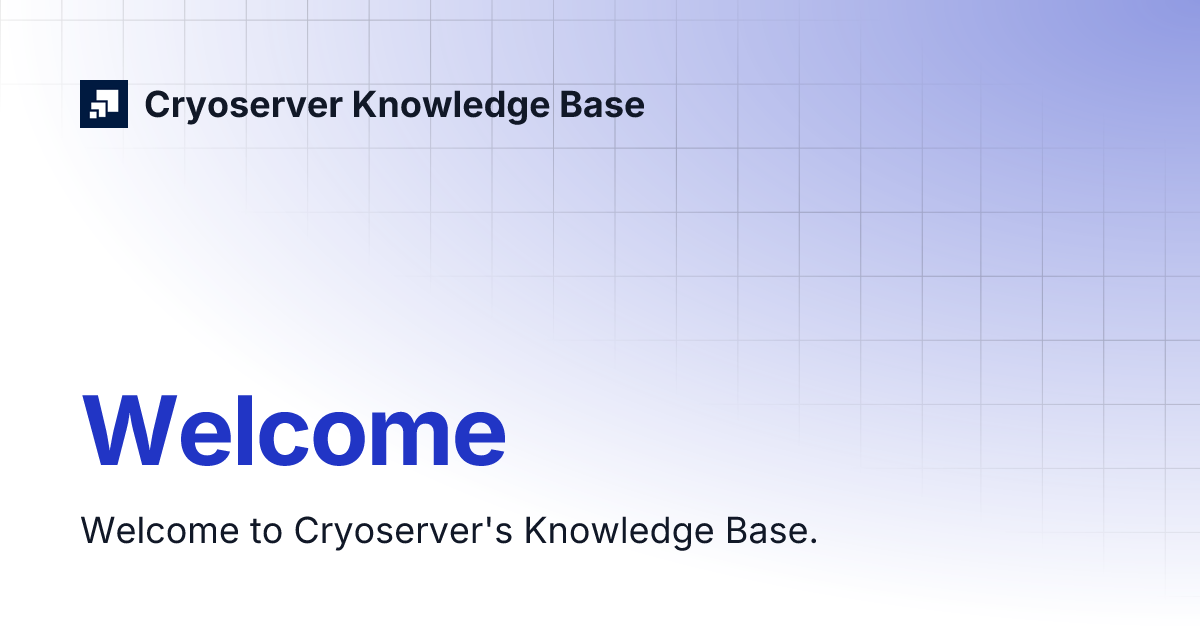 Cryoserver Knowledge Base

Welcome

Welcome to Cryoserver's Knowledge Base.